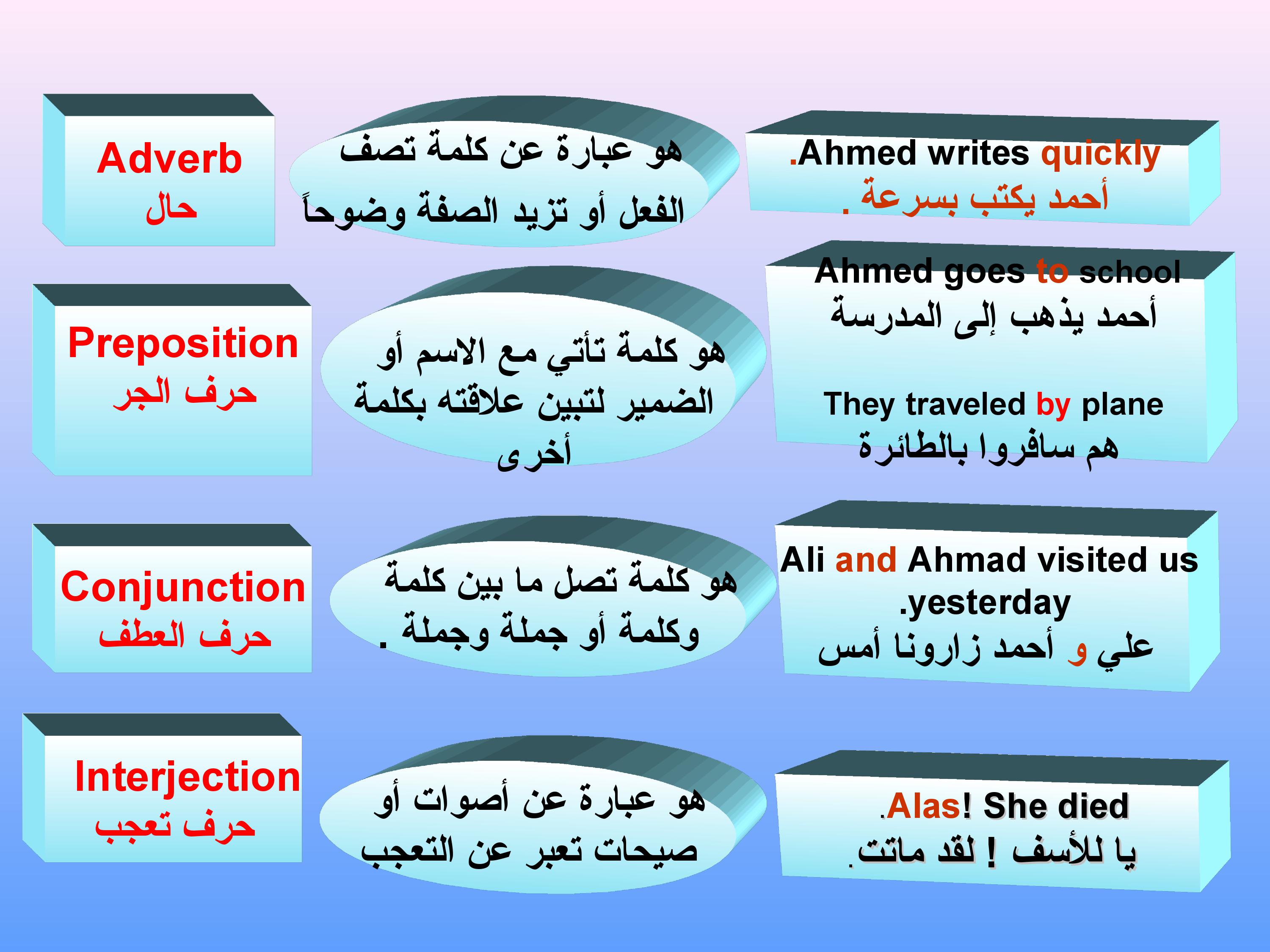 Adverb
حال

هو عبارة عن كلمة تصف الفعل أو تزيد الصفة وضوحاً

.Ahmed writes quickly
أحمد يكتب بسرعة .

Preposition
حرف الجر

هو كلمة تأتي مع الاسم أو الضمير لتبين علاقته بكلمة أخرى

Ahmed goes to school
أحمد يذهب إلى المدرسة

They traveled by plane
هم سافروا بالطائرة

Conjunction
حرف العطف

هو كلمة تصل ما بين كلمة وكلمة أو جملة وجملة .

Ali and Ahmad visited us .yesterday
علي و أحمد زارونا أمس

Interjection
حرف تعجب

هو عبارة عن أصوات أو صيحات تعبر عن التعجب

.Alas! She died
يا للأسف ! لقد ماتت.